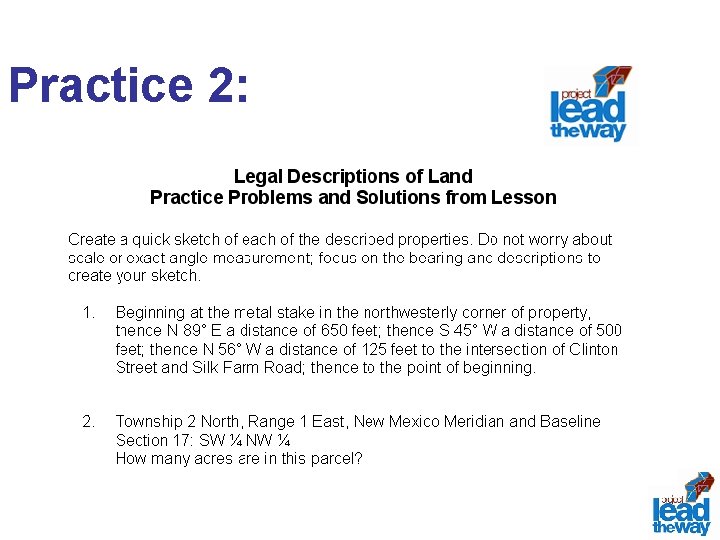 Practice 2:

project lead the way

Legal Descriptions of Land
Practice Problems and Solutions from Lesson

Create a quick sketch of each of the described properties. Do not worry about scale or exact angle measurement; focus on the bearing and descriptions to create your sketch.

1. Beginning at the metal stake in the northwesterly corner of property, thence N 89° E a distance of 650 feet; thence S 45° W a distance of 500 feet; thence N 56° W a distance of 125 feet to the intersection of Clinton Street and Silk Farm Road; thence to the point of beginning.

2. Township 2 North, Range 1 East, New Mexico Meridian and Baseline
Section 17: SW ¼ NW ¼
How many acres are in this parcel?

project lead the way